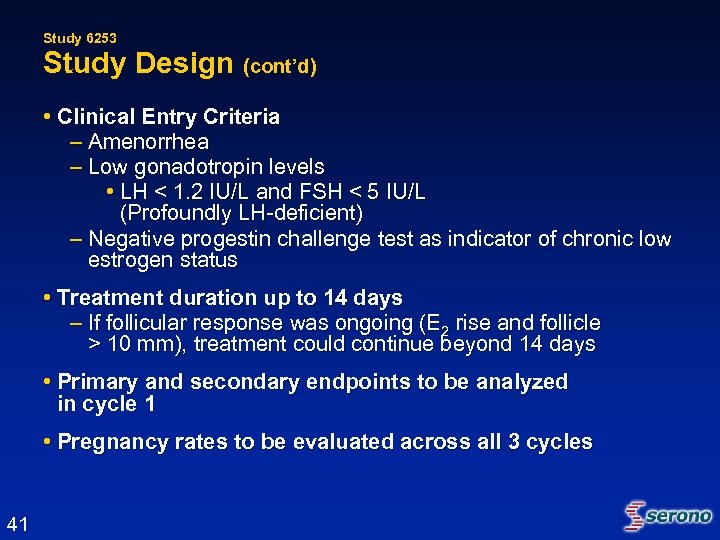 Study 6253
Study Design (cont'd)

• Clinical Entry Criteria
– Amenorrhea
– Low gonadotropin levels
• LH < 1.2 IU/L and FSH < 5 IU/L (Profoundly LH-deficient)
– Negative progestin challenge test as indicator of chronic low estrogen status

• Treatment duration up to 14 days
– If follicular response was ongoing ($E_2$ rise and follicle > 10 mm), treatment could continue beyond 14 days

• Primary and secondary endpoints to be analyzed in cycle 1

• Pregnancy rates to be evaluated across all 3 cycles

41

serono